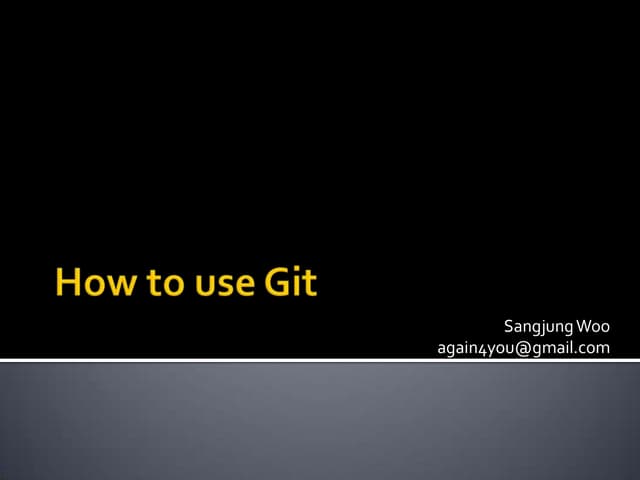 How to use Git

Sangjung Woo
again4you@gmail.com